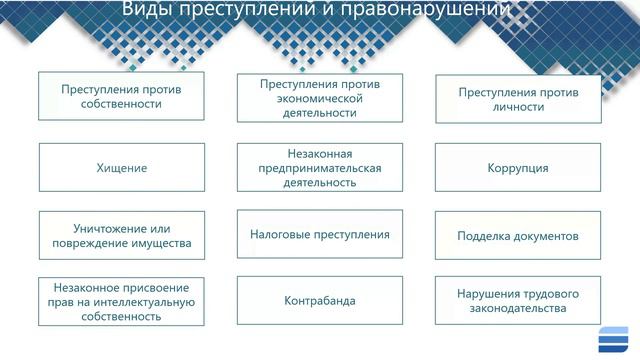 Виды преступлений и правонарушений

Преступления против собственности

Хищение

Уничтожение или повреждение имущества

Незаконное присвоение прав на интеллектуальную собственность

Преступления против экономической деятельности

Незаконная предпринимательская деятельность

Налоговые преступления

Контрабанда

Преступления против личности

Коррупция

Подделка документов

Нарушения трудового законодательства